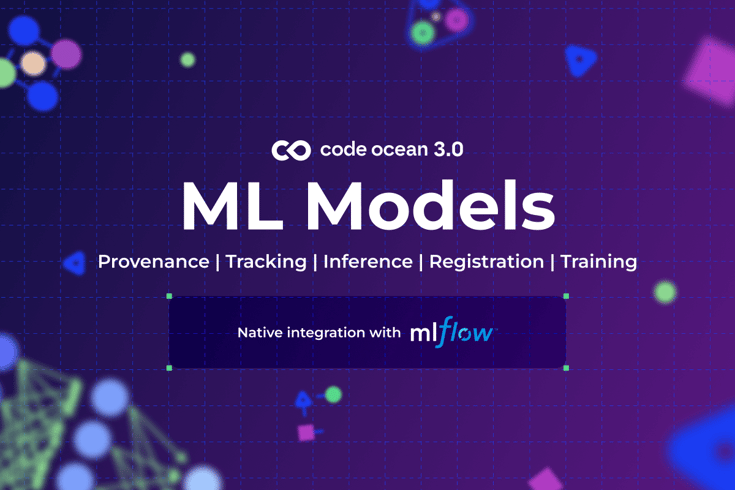 code ocean 3.0

ML Models

Provenance | Tracking | Inference | Registration | Training

Native integration with mlflow